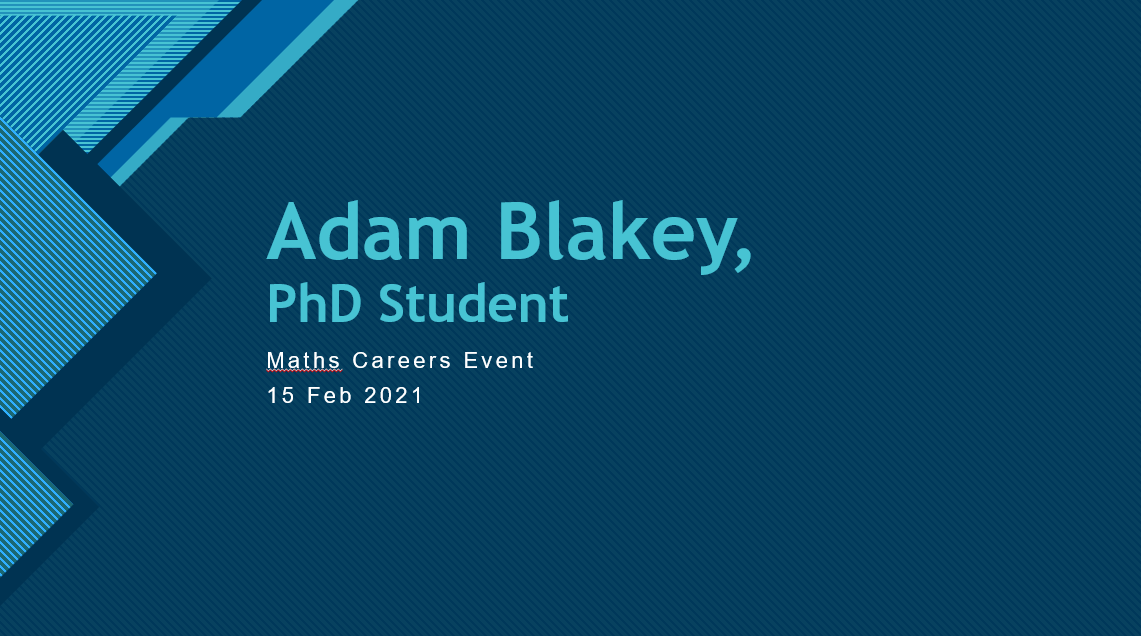 Adam Blakey,
PhD Student

Maths Careers Event
15 Feb 2021